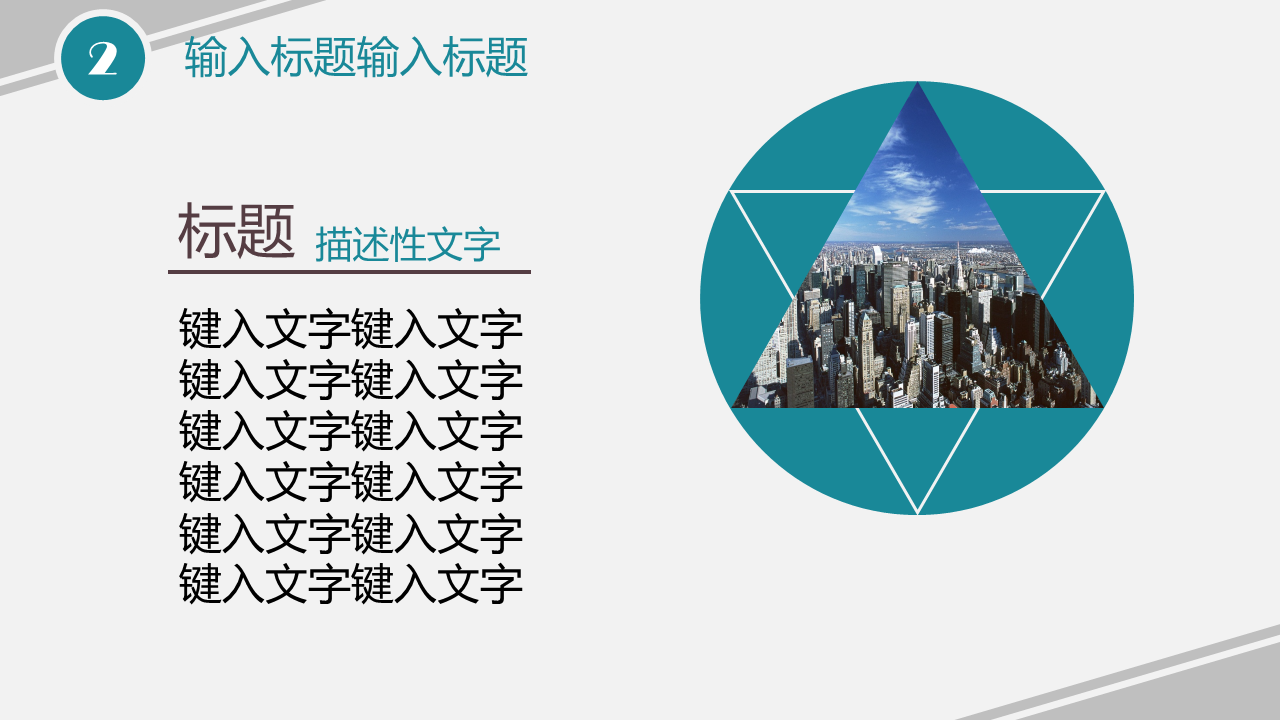 2 输入标题输入标题

标题 描述性文字

键入文字键入文字
键入文字键入文字
键入文字键入文字
键入文字键入文字
键入文字键入文字
键入文字键入文字